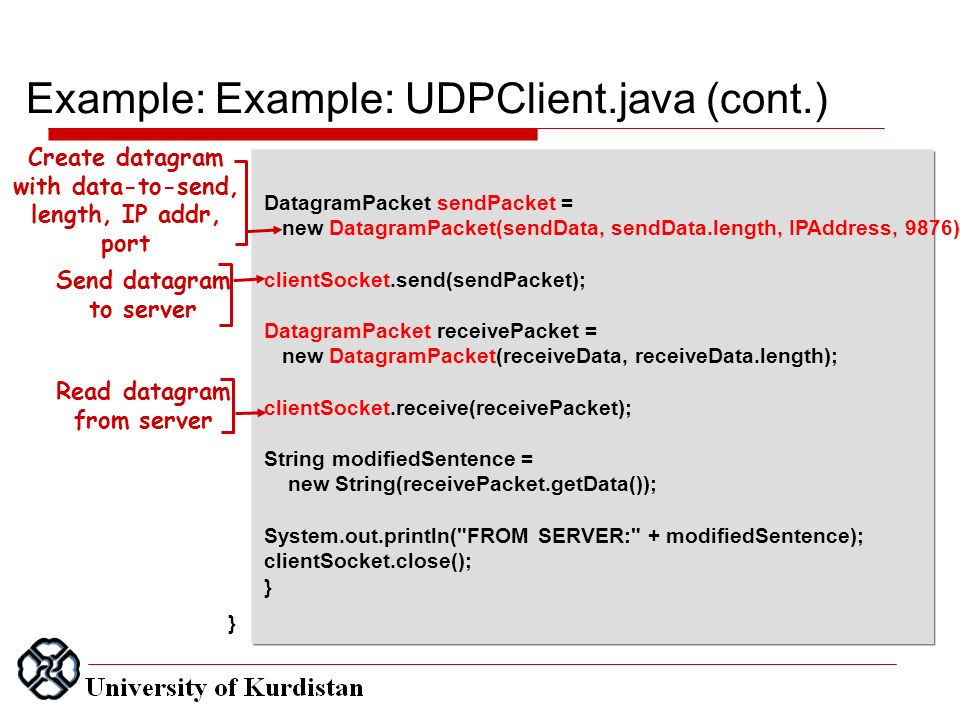 Example: Example: UDPClient.java (cont.)

Create datagram with data-to-send, length, IP addr, port

Send datagram to server

Read datagram from server

DatagramPacket sendPacket =
new DatagramPacket(sendData, sendData.length, IPAddress, 9876)

clientSocket.send(sendPacket);

DatagramPacket receivePacket =
new DatagramPacket(receiveData, receiveData.length);

clientSocket.receive(receivePacket);

String modifiedSentence =
new String(receivePacket.getData());

System.out.println("FROM SERVER:" + modifiedSentence);
clientSocket.close();
}

}

University of Kurdistan